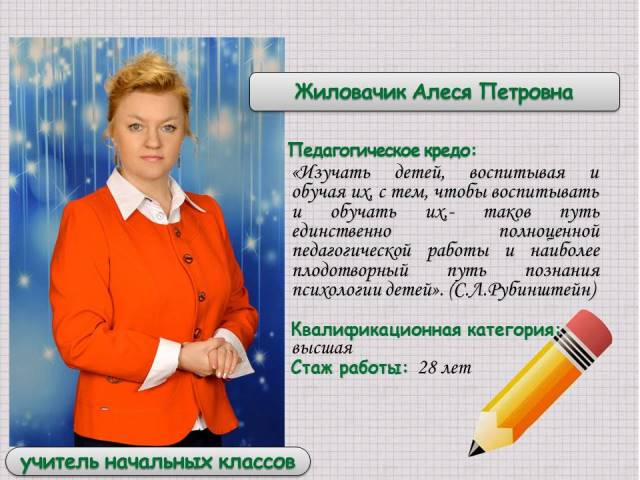 Жиловачик Алеся Петровна

Педагогическое кредо:
«Изучать детей, воспитывая и обучая их, с тем, чтобы воспитывать и обучать их,- таков путь единственно полноценной педагогической работы и наиболее плодотворный путь познания психологии детей». (С.Л.Рубинштейн)

Квалификационная категория: высшая
Стаж работы: 28 лет

учитель начальных классов